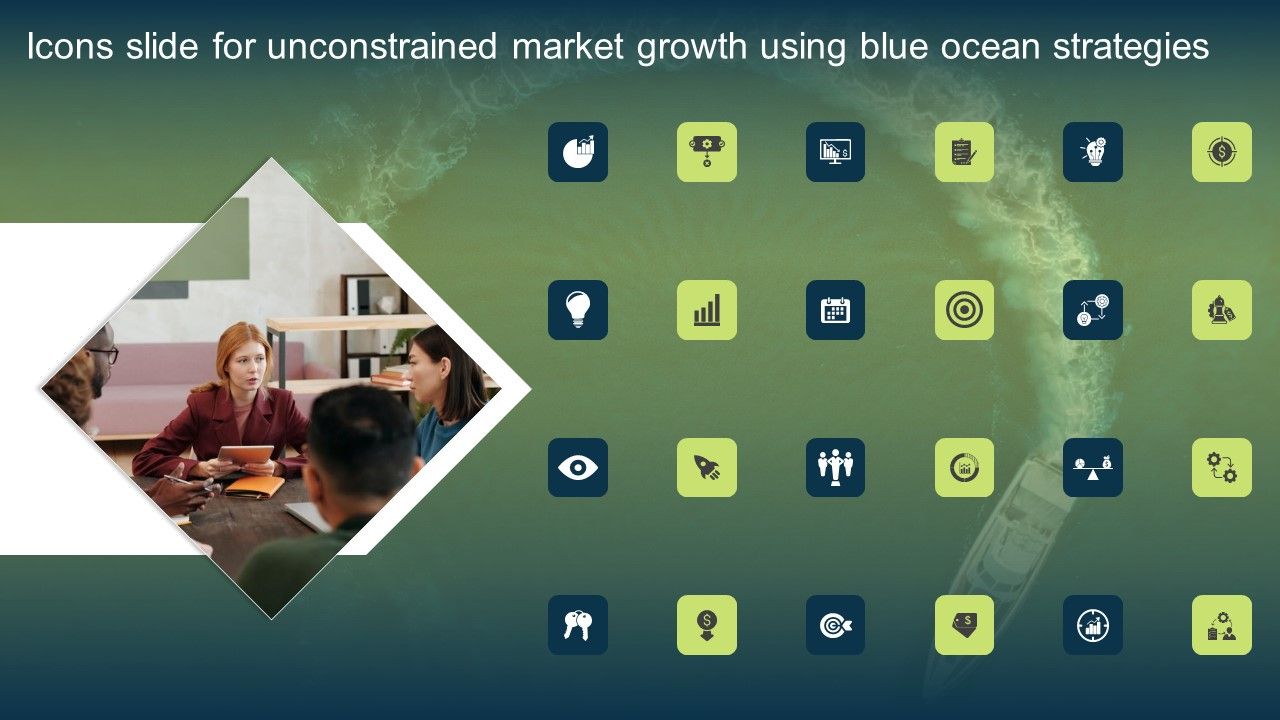 Icons slide for unconstrained market growth using blue ocean strategies